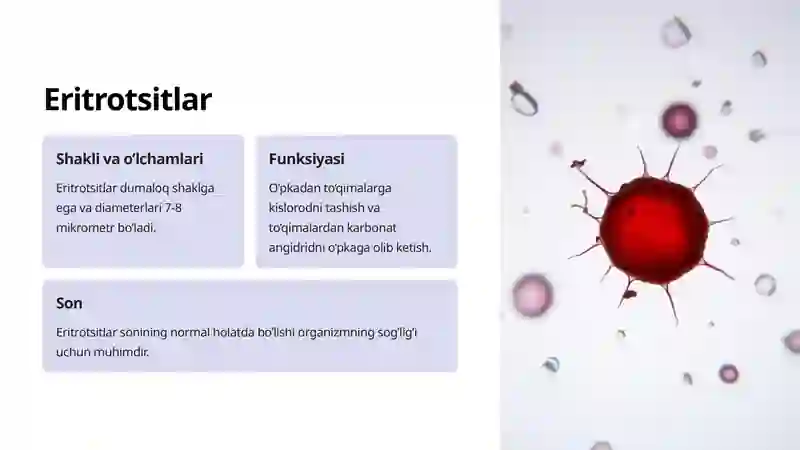 Eritrotsitlar

Shakli va o'lchamlari

Eritrotsitlar dumaloq shaklga ega va diameterlari 7-8 mikrometr bo'ladi.

Funksiyasi

O'pkadan to'qimalarga kislorodni tashish va to'qimalardan karbonat angidridni o'pkaga olib ketish.

Son

Eritrotsitlar sonining normal holatda bo'lishi organizmning sog'lig'i uchun muhimdir.